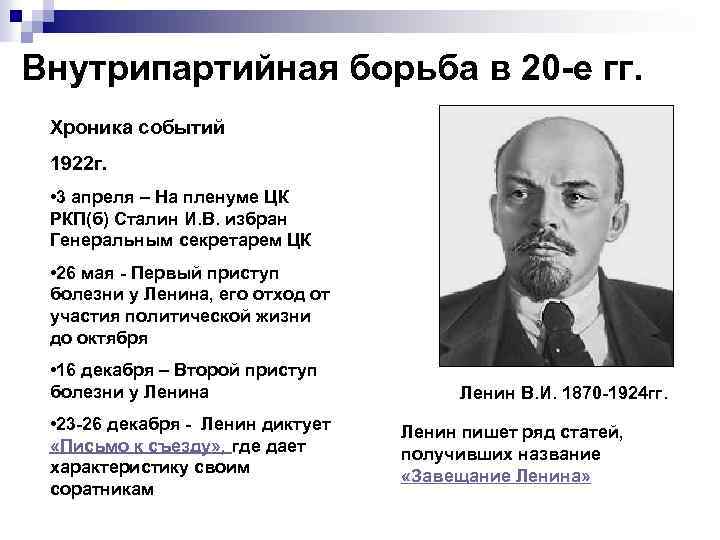 Внутрипартийная борьба в 20-е гг.

Хроника событий

1922г.

•3 апреля – На пленуме ЦК РКП(б) Сталин И.В. избран Генеральным секретарем ЦК

•26 мая - Первый приступ болезни у Ленина, его отход от участия политической жизни до октября

•16 декабря – Второй приступ болезни у Ленина

•23-26 декабря - Ленин диктует «Письмо к съезду», где дает характеристику своим соратникам

Ленин В.И. 1870-1924гг.

Ленин пишет ряд статей, получивших название «Завещание Ленина»